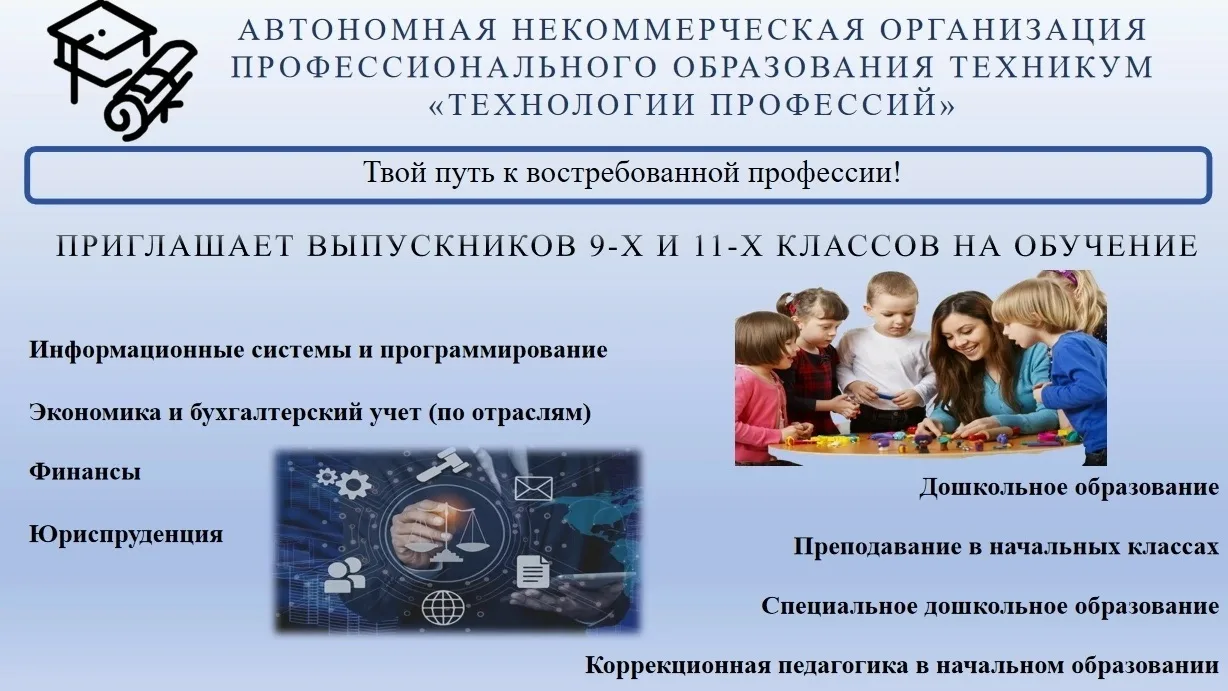 АВТОНОМНАЯ НЕКОММЕРЧЕСКАЯ ОРГАНИЗАЦИЯ ПРОФЕССИОНАЛЬНОГО ОБРАЗОВАНИЯ ТЕХНИКУМ «ТЕХНОЛОГИИ ПРОФЕССИЙ»

Твой путь к востребованной профессии!

ПРИГЛАШАЕТ ВЫПУСКНИКОВ 9-Х И 11-Х КЛАССОВ НА ОБУЧЕНИЕ

Информационные системы и программирование

Экономика и бухгалтерский учет (по отраслям)

Финансы

Юриспруденция

Дошкольное образование

Преподавание в начальных классах

Специальное дошкольное образование

Коррекционная педагогика в начальном образовании